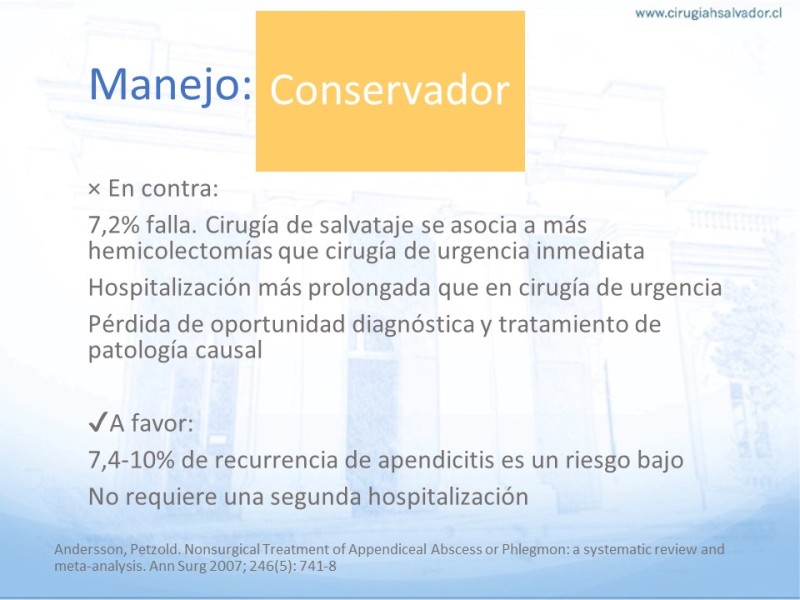 www.cirugiahsalvador.cl

Manejo: Conservador

× En contra:

7,2% falla. Cirugía de salvataje se asocia a más hemicolectomías que cirugía de urgencia inmediata

Hospitalización más prolongada que en cirugía de urgencia

Pérdida de oportunidad diagnóstica y tratamiento de patología causal

✓A favor:

7,4-10% de recurrencia de apendicitis es un riesgo bajo

No requiere una segunda hospitalización

Andersson, Petzold. Nonsurgical Treatment of Appendiceal Abscess or Phlegmon: a systematic review and meta-analysis. Ann Surg 2007; 246(5): 741-8